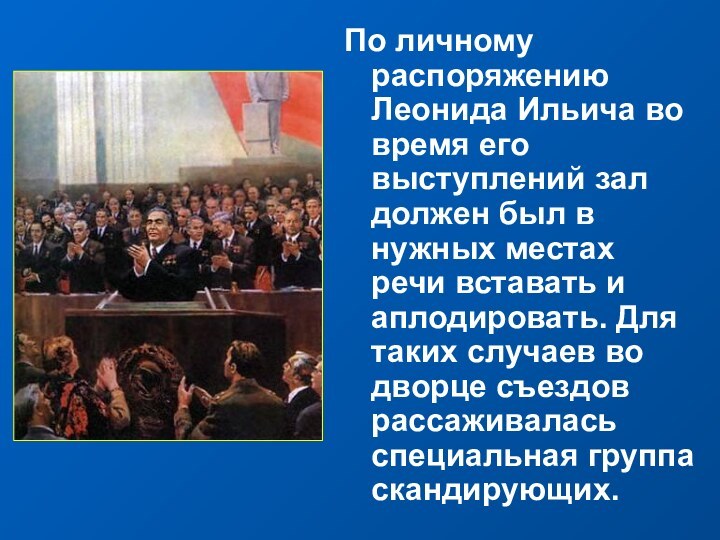 По личному распоряжению Леонида Ильича во время его выступлений зал должен был в нужных местах речи вставать и аплодировать. Для таких случаев во дворце съездов рассаживалась специальная группа скандирующих.